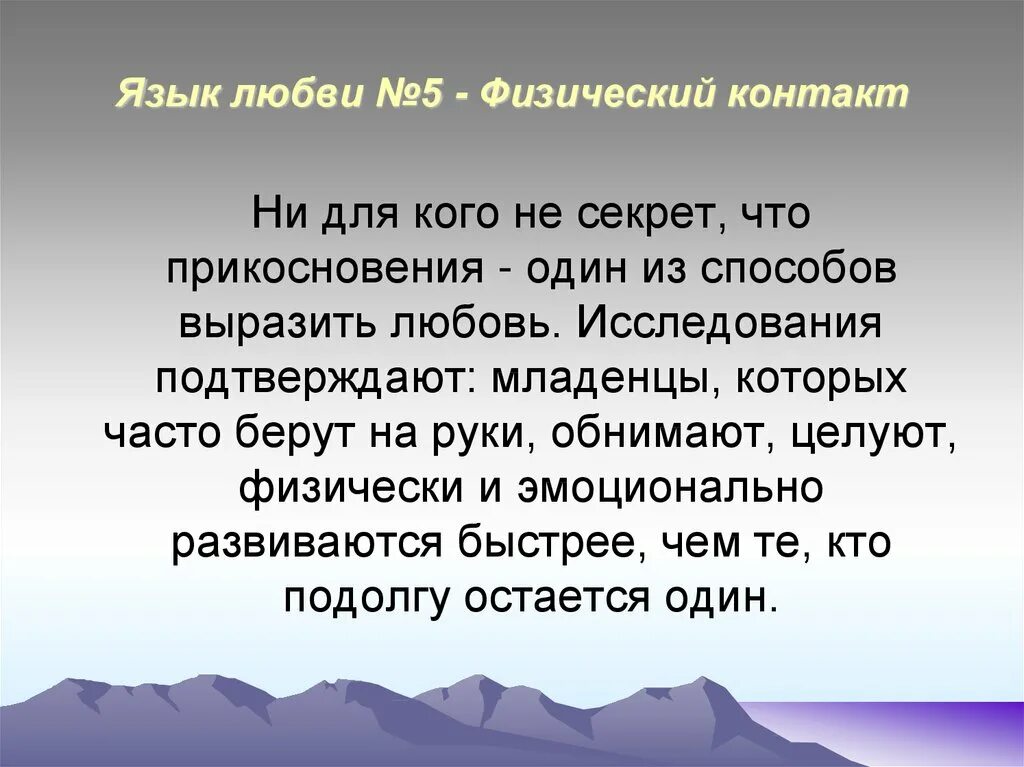 Язык любви №5 - Физический контакт

Ни для кого не секрет, что прикосновения - один из способов выразить любовь. Исследования подтверждают: младенцы, которых часто берут на руки, обнимают, целуют, физически и эмоционально развиваются быстрее, чем те, кто подолгу остается один.